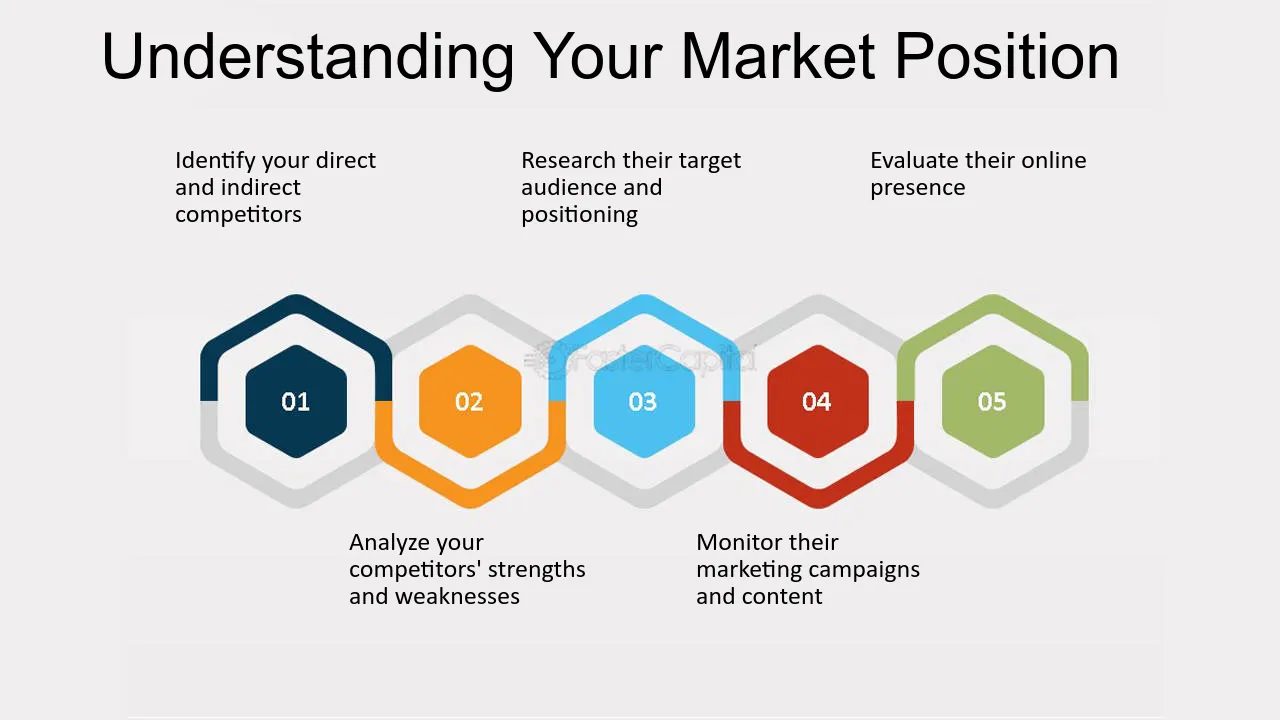 Understanding Your Market Position

Identify your direct and indirect competitors

Research their target audience and positioning

Evaluate their online presence

01

02

03

04

05

Analyze your competitors' strengths and weaknesses

Monitor their marketing campaigns and content

FasterCapital